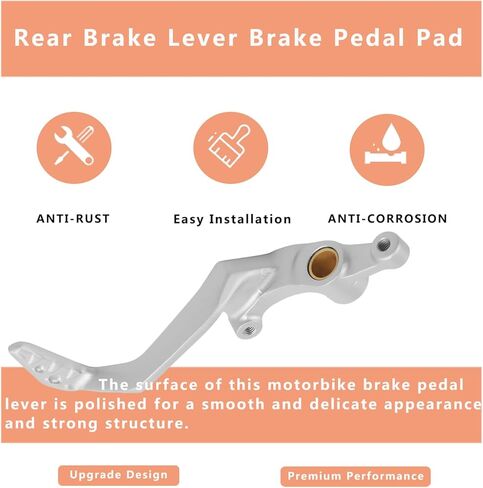 Rear Brake Lever Brake Pedal Pad

ANTI-RUST

Easy Installation

ANTI-CORROSION

The surface of this motorbike brake pedal lever is polished for a smooth and delicate appearance and strong structure.

Upgrade Design

Premium Performance